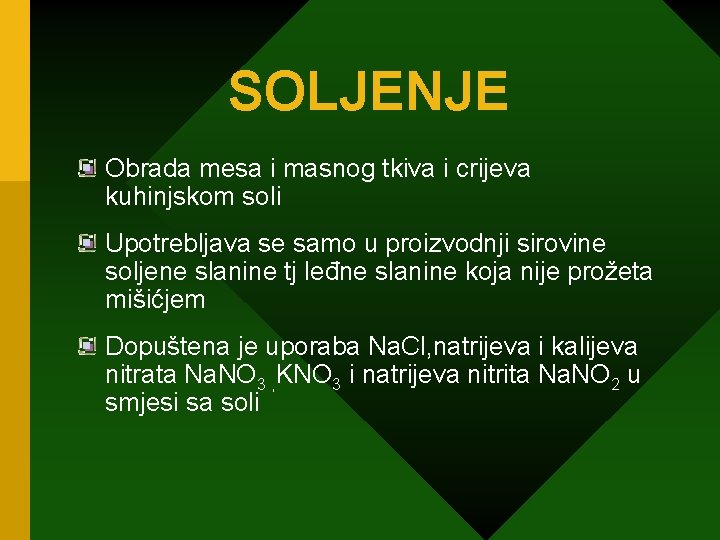 SOLJENJE

Obrada mesa i masnog tkiva i crijeva kuhinjskom soli

Upotrebljava se samo u proizvodnji sirovine soljene slanine tj leđne slanine koja nije prožeta mišićjem

Dopuštena je uporaba NaCl,natrijeva i kalijeva nitrata $NaNO_3$ , $KNO_3$ i natrijeva nitrita $NaNO_2$ u smjesi sa soli